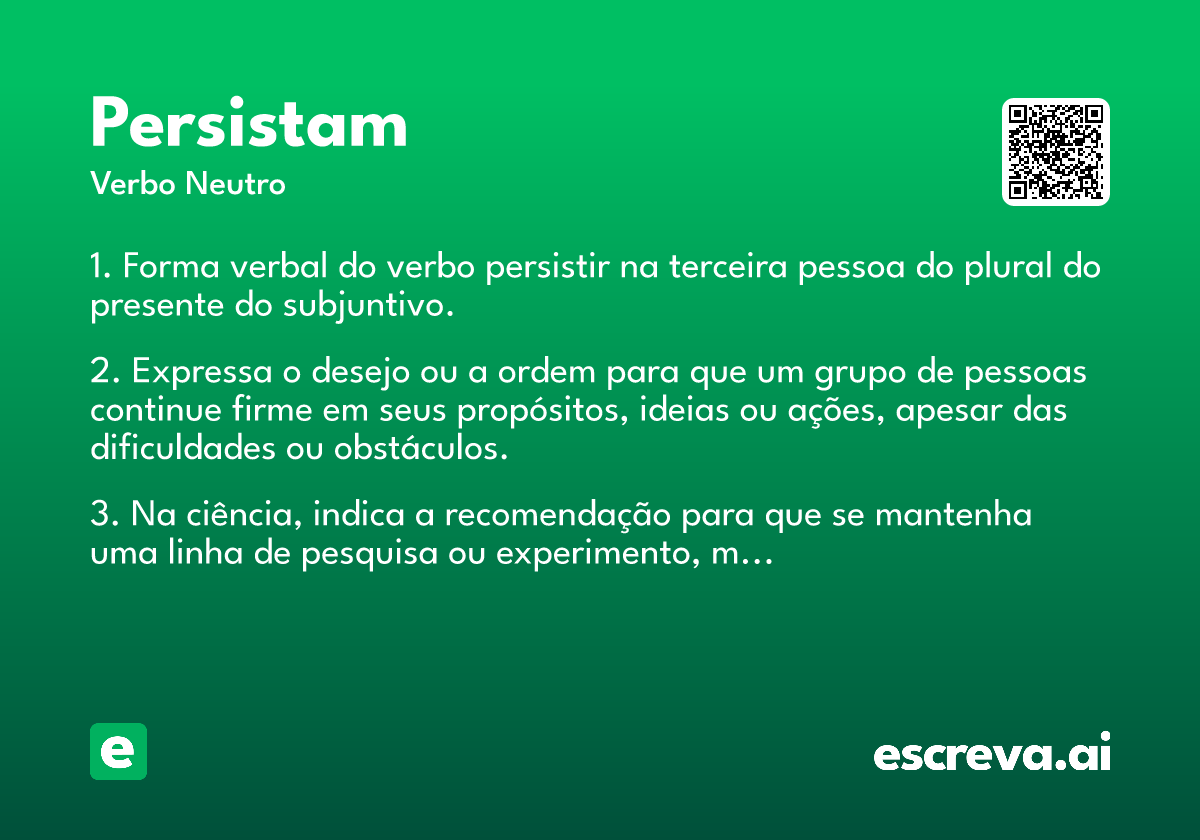 Persistam

Verbo Neutro

1. Forma verbal do verbo persistir na terceira pessoa do plural do presente do subjuntivo.

2. Expressa o desejo ou a ordem para que um grupo de pessoas continue firme em seus propósitos, ideias ou ações, apesar das dificuldades ou obstáculos.

3. Na ciência, indica a recomendação para que se mantenha uma linha de pesquisa ou experimento, m...

e

escreva.ai